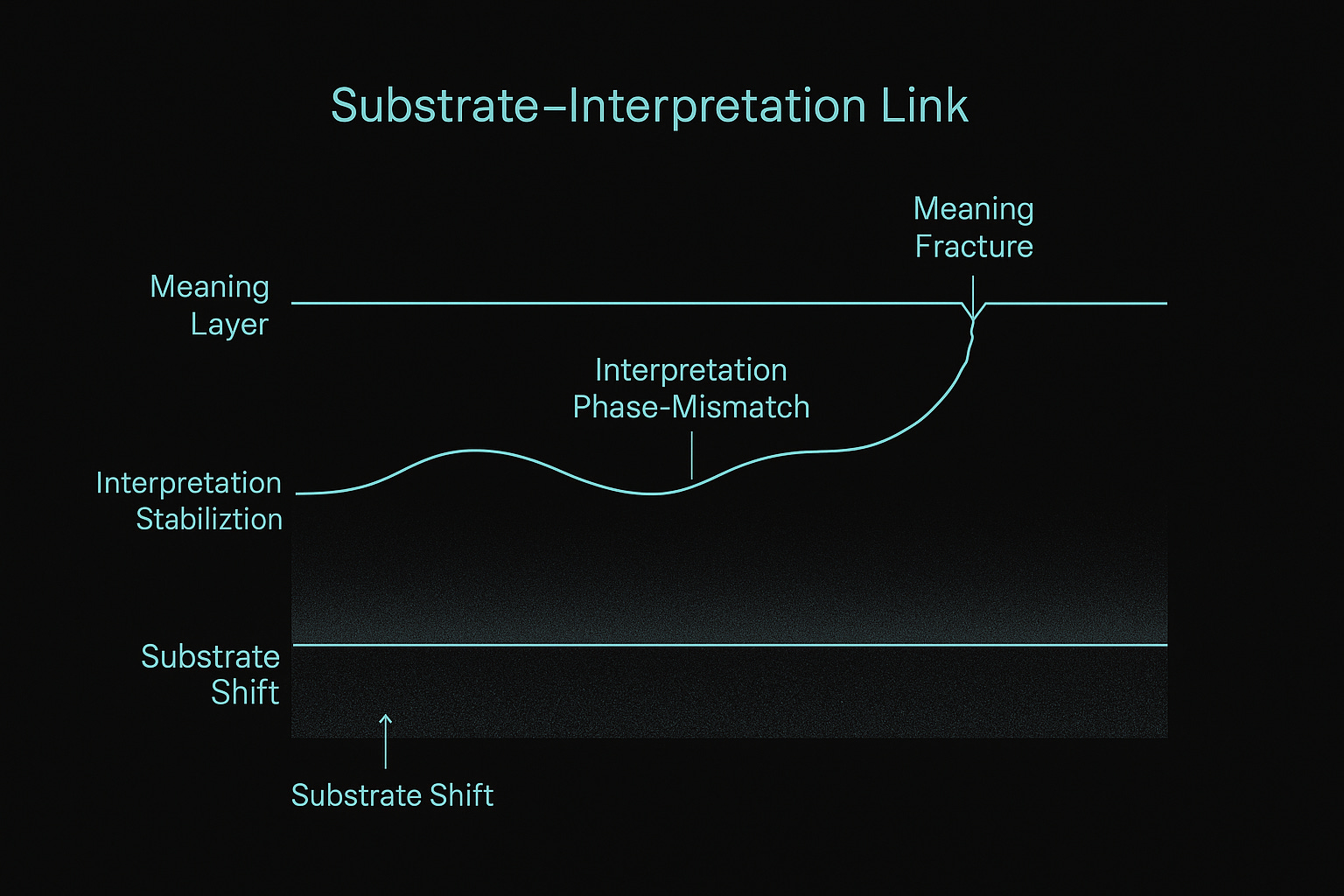 Substrate–Interpretation Link

Meaning Fracture

Meaning Layer

Interpretation Phase-Mismatch

Interpretation Stabiliztion

Substrate Shift

Substrate Shift